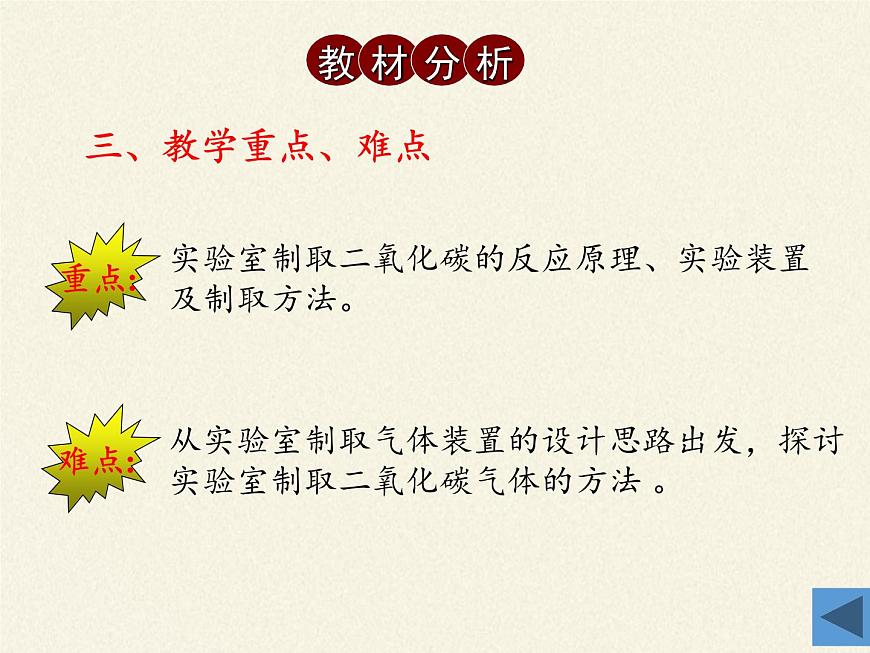 教材分析

三、教学重点、难点

重点:

实验室制取二氧化碳的反应原理、实验装置及制取方法。

难点:

从实验室制取气体装置的设计思路出发，探讨实验室制取二氧化碳气体的方法 。